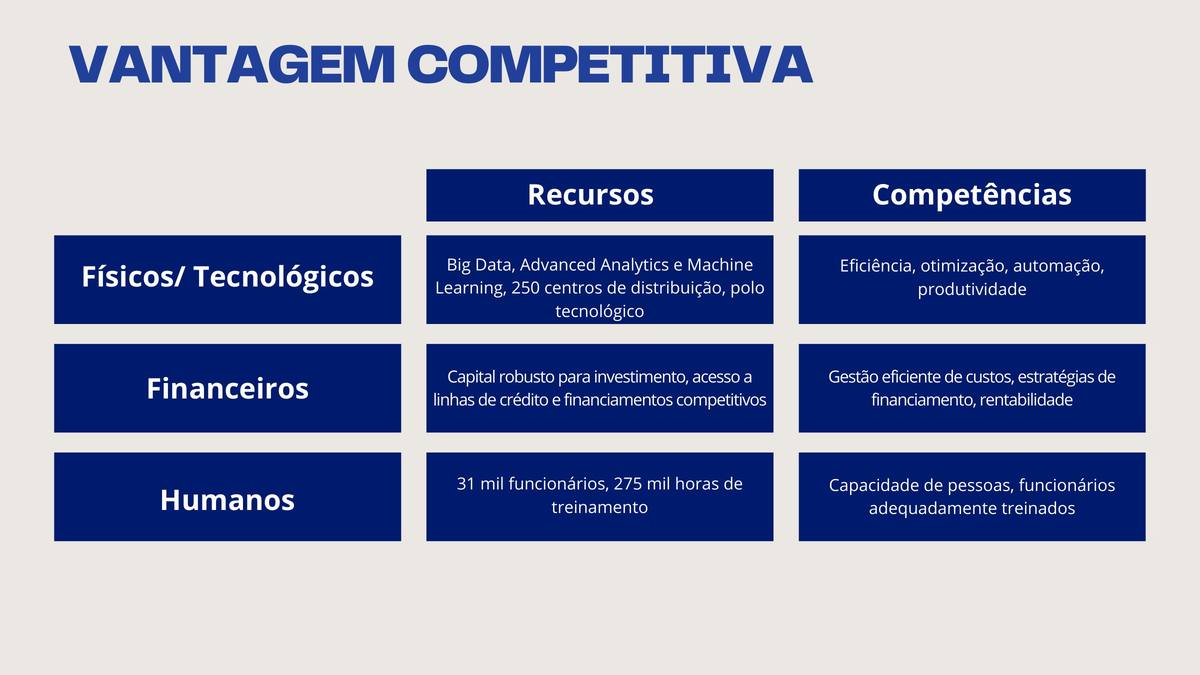 VANTAGEM COMPETITIVA

|  | Recursos | Competências |
|---|---|---|
| Físicos/ Tecnológicos | Big Data, Advanced Analytics e Machine Learning, 250 centros de distribuição, polo tecnológico | Eficiência, otimização, automação, produtividade |
| Financeiros | Capital robusto para investimento, acesso a linhas de crédito e financiamentos competitivos | Gestão eficiente de custos, estratégias de financiamento, rentabilidade |
| Humanos | 31 mil funcionários, 275 mil horas de treinamento | Capacidade de pessoas, funcionários adequadamente treinados |